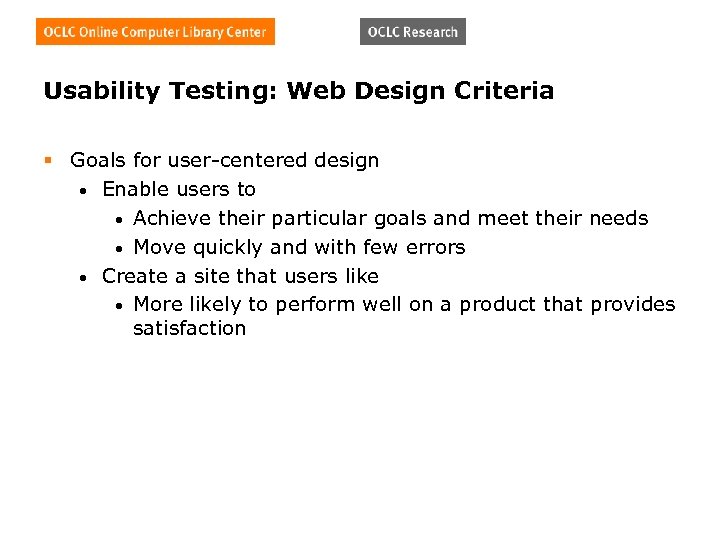 OCLC Online Computer Library Center

OCLC Research

Usability Testing: Web Design Criteria

- Goals for user-centered design
  - Enable users to
    - Achieve their particular goals and meet their needs
    - Move quickly and with few errors
  - Create a site that users like
    - More likely to perform well on a product that provides satisfaction